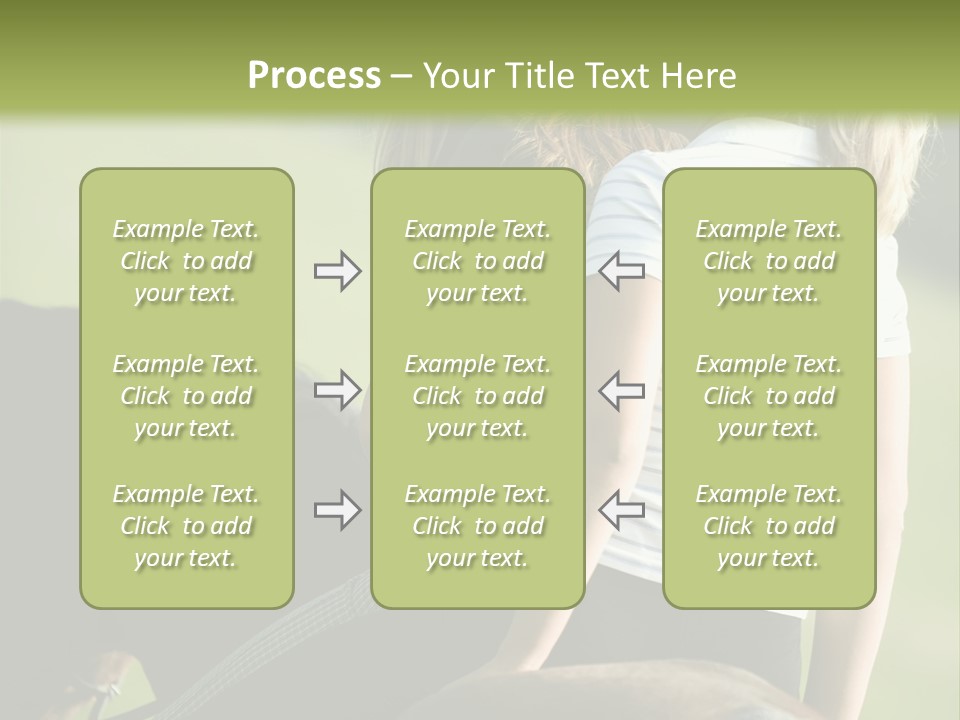 Process – Your Title Text Here

Example Text. Click to add your text.

Example Text. Click to add your text.

Example Text. Click to add your text.

Example Text. Click to add your text.

Example Text. Click to add your text.

Example Text. Click to add your text.

Example Text. Click to add your text.

Example Text. Click to add your text.

Example Text. Click to add your text.